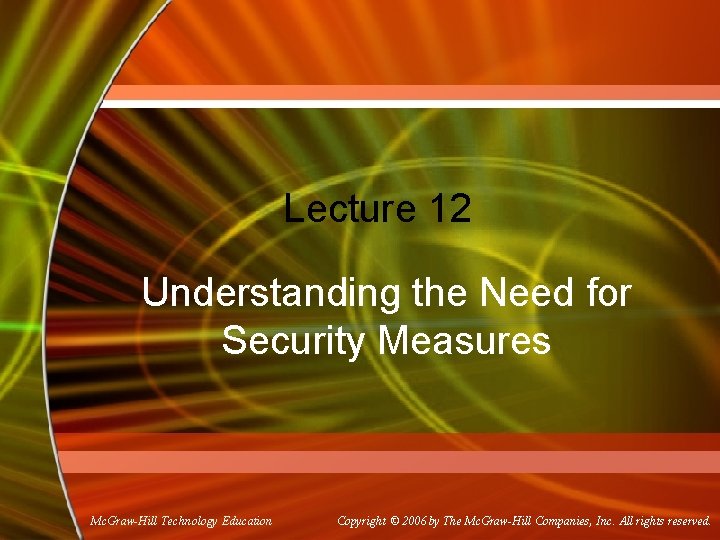 Lecture 12

Understanding the Need for Security Measures

McGraw-Hill Technology Education

Copyright © 2006 by The McGraw-Hill Companies, Inc. All rights reserved.